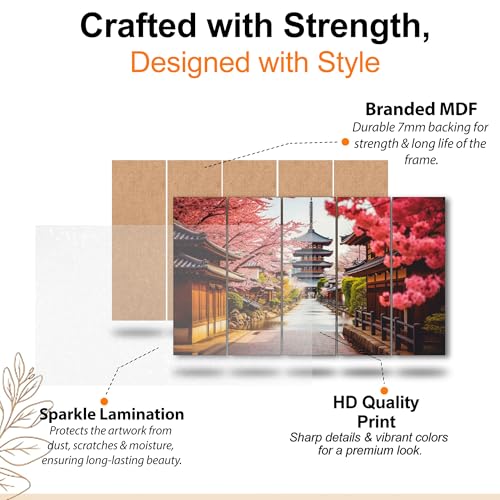 Crafted with Strength,
Designed with Style

Branded MDF
Durable 7mm backing for strength & long life of the frame.

Sparkle Lamination
Protects the artwork from dust, scratches & moisture, ensuring long-lasting beauty.

HD Quality Print
Sharp details & vibrant colors for a premium look.